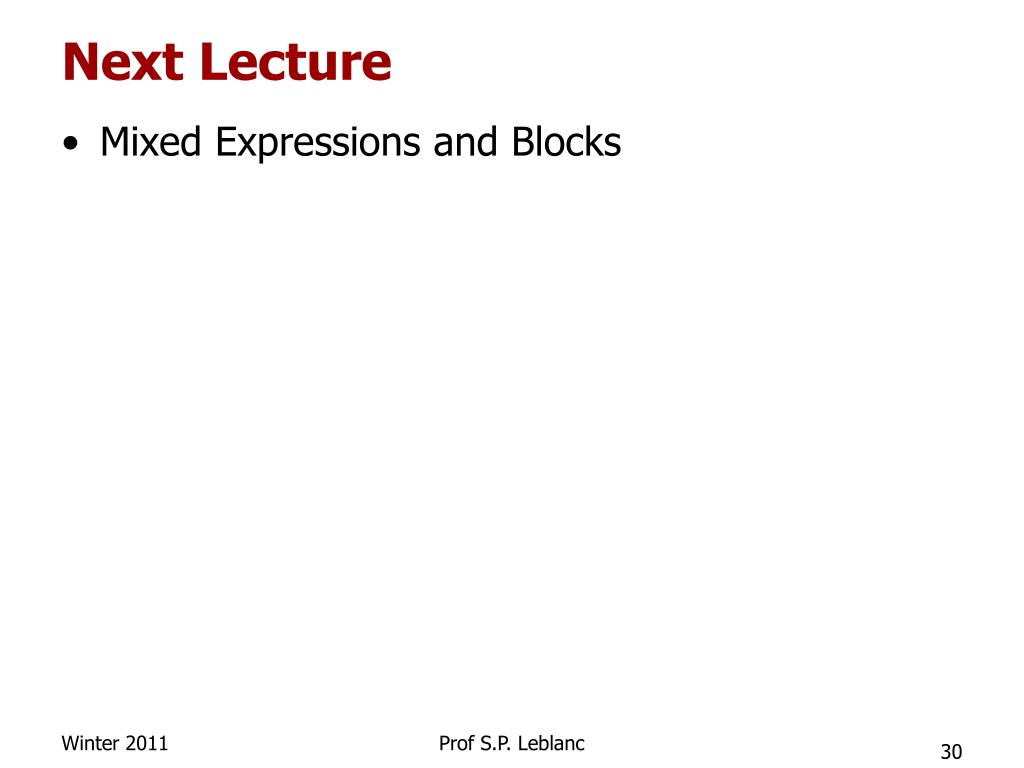 Next Lecture

• Mixed Expressions and Blocks

Winter 2011

Prof S.P. Leblanc

30